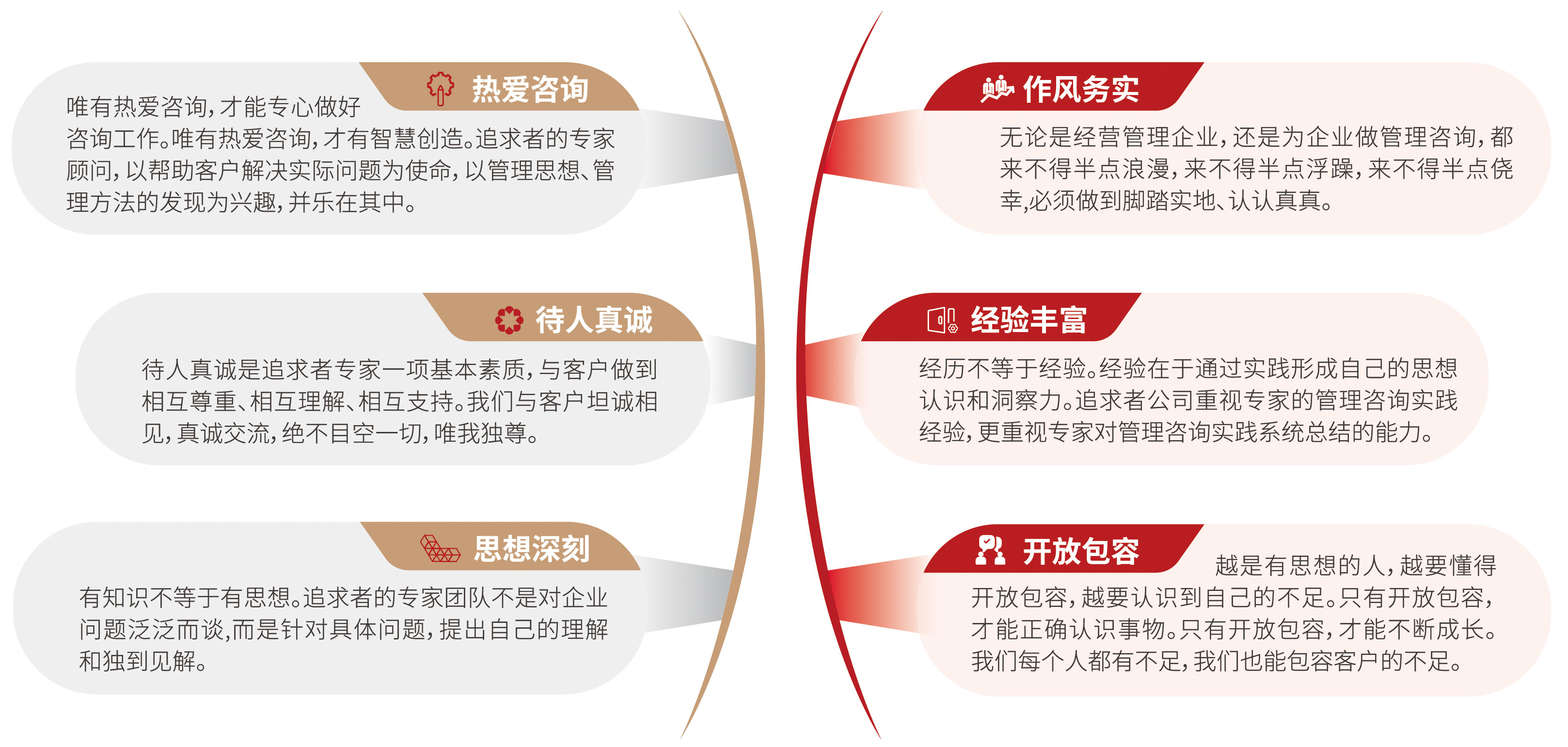 热爱咨询

唯有热爱咨询，才能专心做好咨询工作。唯有热爱咨询，才有智慧创造。追求者的专家顾问，以帮助客户解决实际问题为使命，以管理思想、管理方法的发现为兴趣，并乐在其中。

待人真诚

待人真诚是追求者专家一项基本素质，与客户做到相互尊重、相互理解、相互支持。我们与客户坦诚相见，真诚交流，绝不目空一切，唯我独尊。

思想深刻

有知识不等于有思想。追求者的专家团队不是对企业问题泛泛而谈，而是针对具体问题，提出自己的理解和独到见解。

作风务实

无论是经营管理企业，还是为企业做管理咨询，都来不得半点浪漫，来不得半点浮躁，来不得半点侥幸，必须做到脚踏实地、认认真真。

经验丰富

经历不等于经验。经验在于通过实践形成自己的思想认识和洞察力。追求者公司重视专家的管理咨询实践经验，更重视专家对管理咨询实践系统总结的能力。

开放包容

越是有思想的人，越要懂得开放包容，越要认识到自己的不足。只有开放包容，才能正确认识事物。只有开放包容，才能不断成长。我们每个人都有不足，我们也能包容客户的不足。